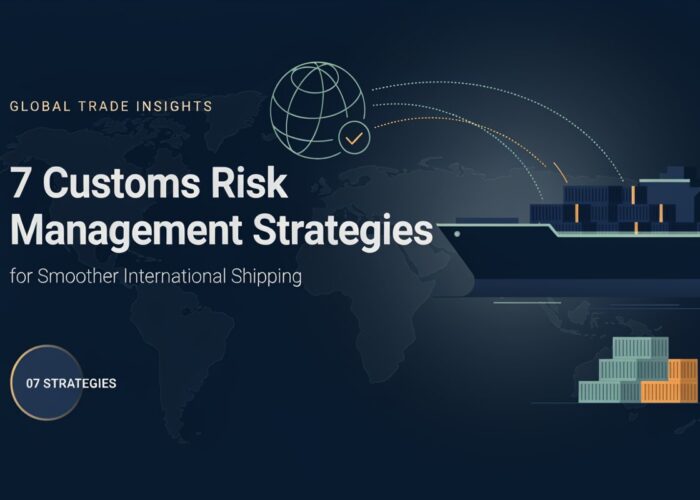 GLOBAL TRADE INSIGHTS

7 Customs Risk Management Strategies

for Smoother International Shipping

07 STRATEGIES